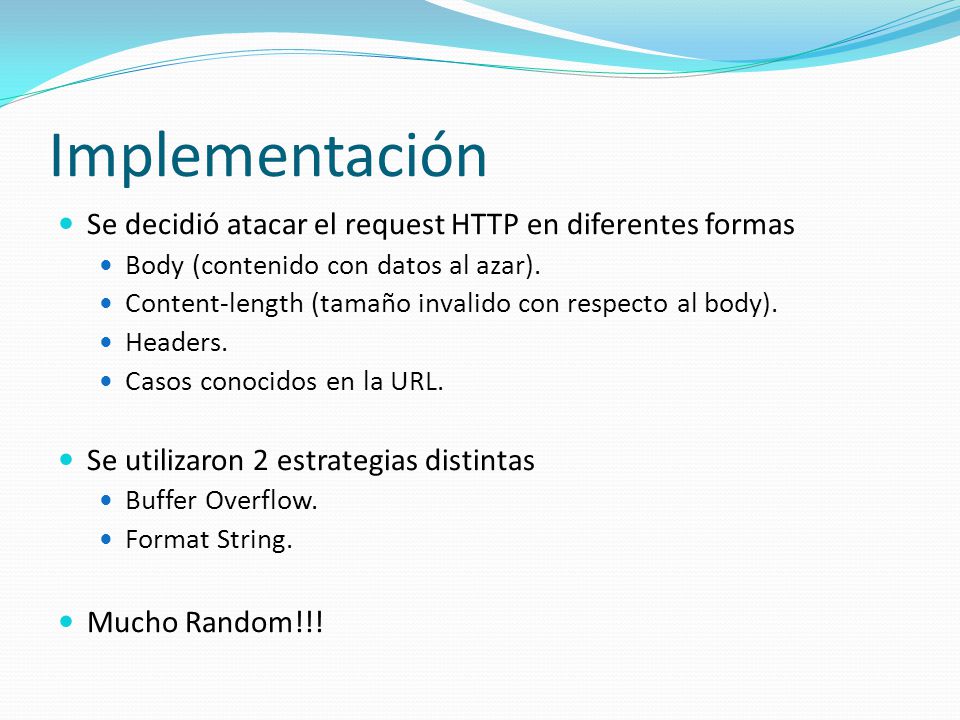 Implementación

- Se decidió atacar el request HTTP en diferentes formas
  - Body (contenido con datos al azar).
  - Content-length (tamaño invalido con respecto al body).
  - Headers.
  - Casos conocidos en la URL.

- Se utilizaron 2 estrategias distintas
  - Buffer Overflow.
  - Format String.

- Mucho Random!!!